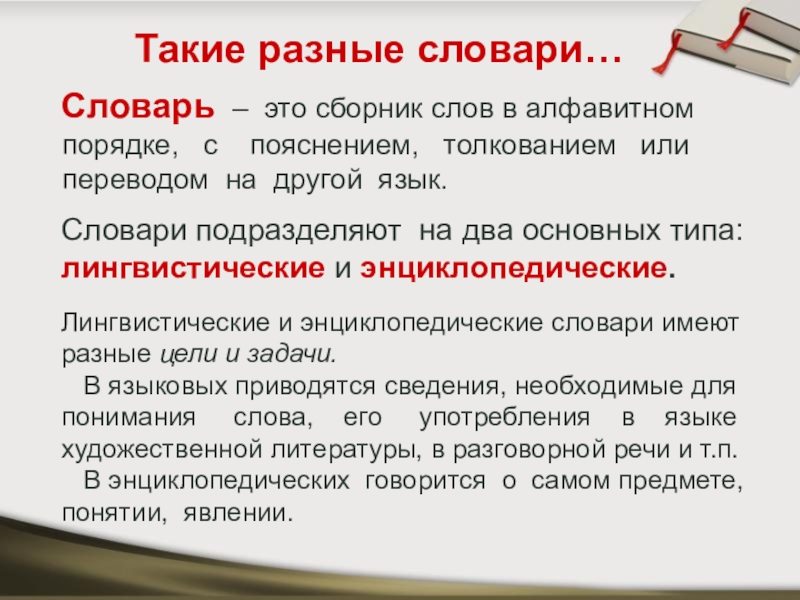 Такие разные словари…

Словарь – это сборник слов в алфавитном порядке, с пояснением, толкованием или переводом на другой язык.

Словари подразделяют на два основных типа: лингвистические и энциклопедические.

Лингвистические и энциклопедические словари имеют разные цели и задачи.

В языковых приводятся сведения, необходимые для понимания слова, его употребления в языке художественной литературы, в разговорной речи и т.п.

В энциклопедических говорится о самом предмете, понятии, явлении.